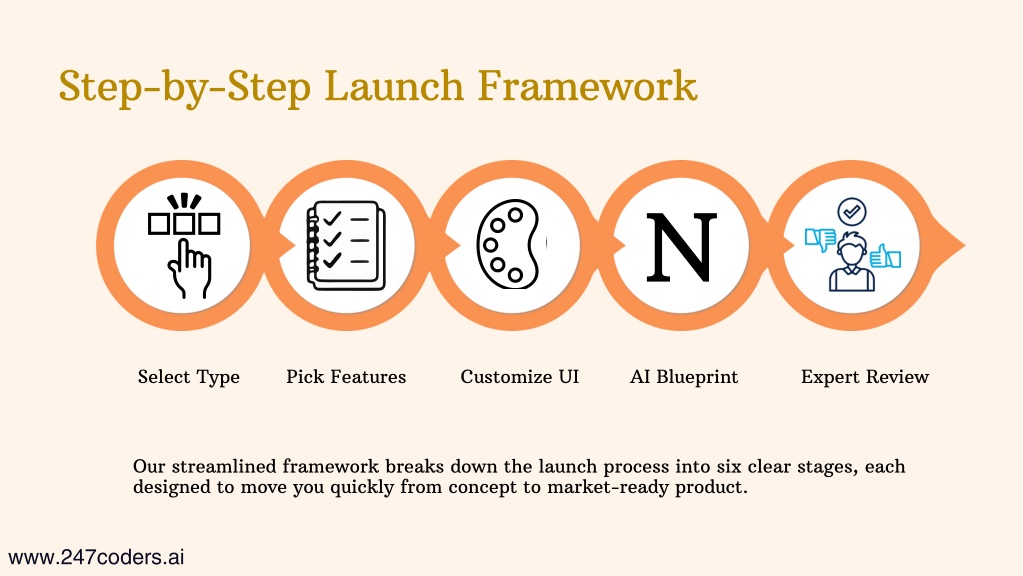 Step-by-Step Launch Framework

N

Select Type

Pick Features

Customize UI

AI Blueprint

Expert Review

Our streamlined framework breaks down the launch process into six clear stages, each designed to move you quickly from concept to market-ready product.

www.247coders.ai